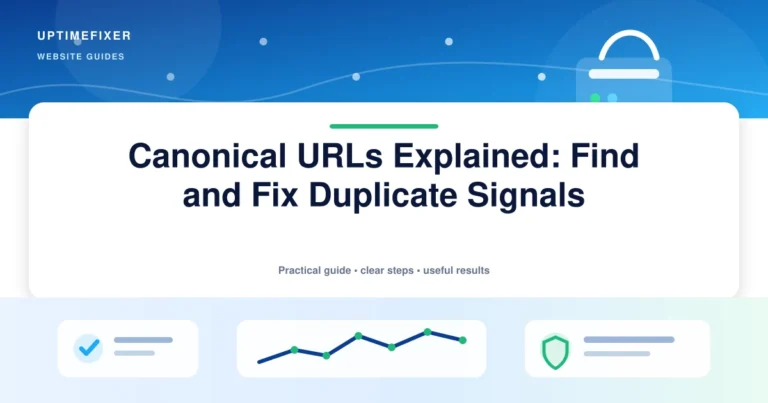 UPTIMEFIXER
WEBSITE GUIDES

Canonical URLs Explained: Find and Fix Duplicate Signals

Practical guide • clear steps • useful results